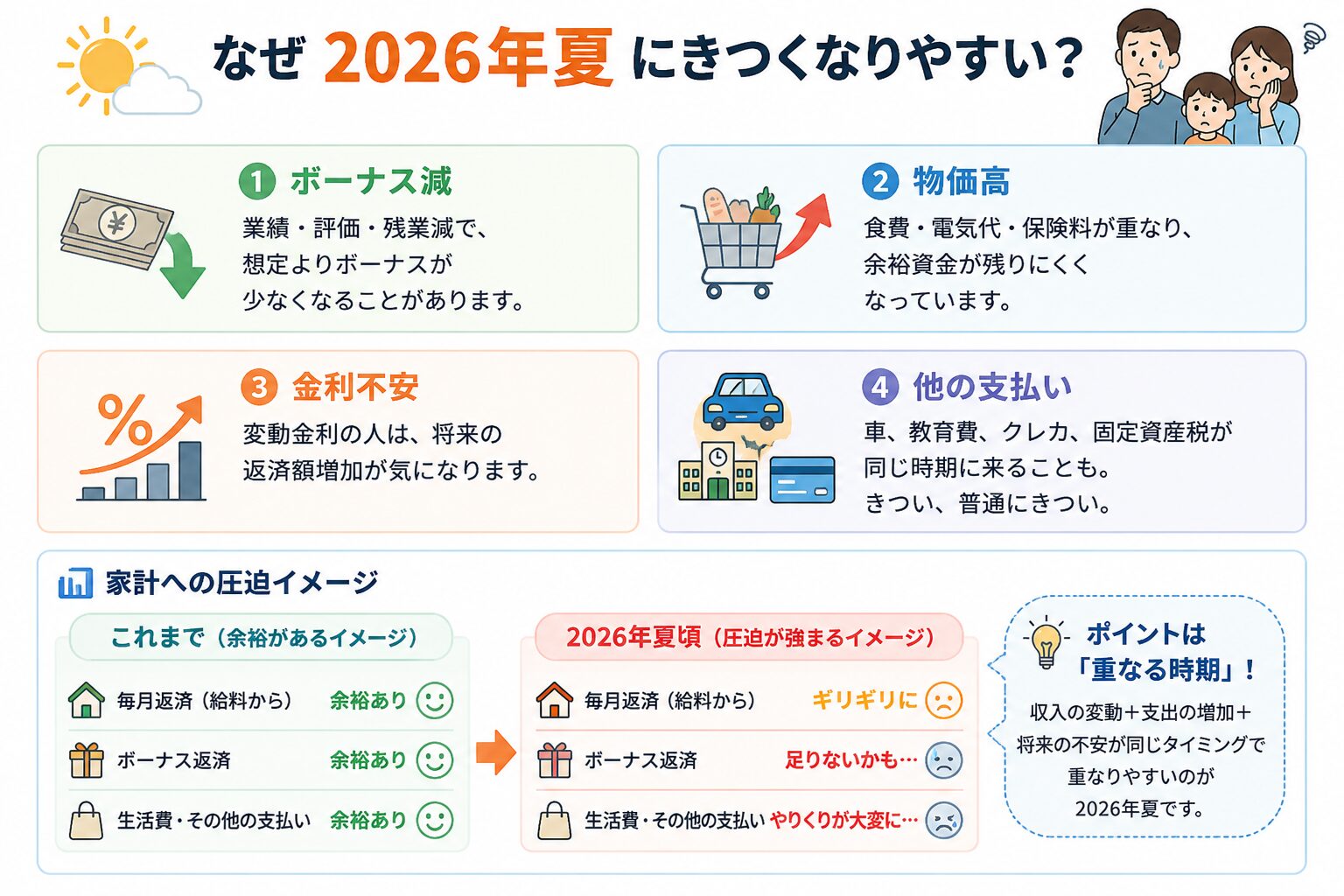 なぜ 2026年夏 にきつくなりやすい？

1 ボーナス減
業績・評価・残業減で、想定よりボーナスが少なくなることがあります。

2 物価高
食費・電気代・保険料が重なり、余裕資金が残りにくくなっています。

3 金利不安
変動金利の人は、将来の返済額増加が気になります。

4 他の支払い
車、教育費、クレカ、固定資産税が同じ時期に来ることも。きつい、普通にきつい。

家計への圧迫イメージ

これまで（余裕があるイメージ）
毎月返済（給料から） 余裕あり
ボーナス返済 余裕あり
生活費・その他の支払い 余裕あり

2026年夏頃（圧迫が強まるイメージ）
毎月返済（給料から） ギリギリに
ボーナス返済 足りないかも…
生活費・その他の支払い やりくりが大変に…

ポイントは「重なる時期」！
収入の変動＋支出の増加＋将来の不安が同じタイミングで重なりやすいのが2026年夏です。